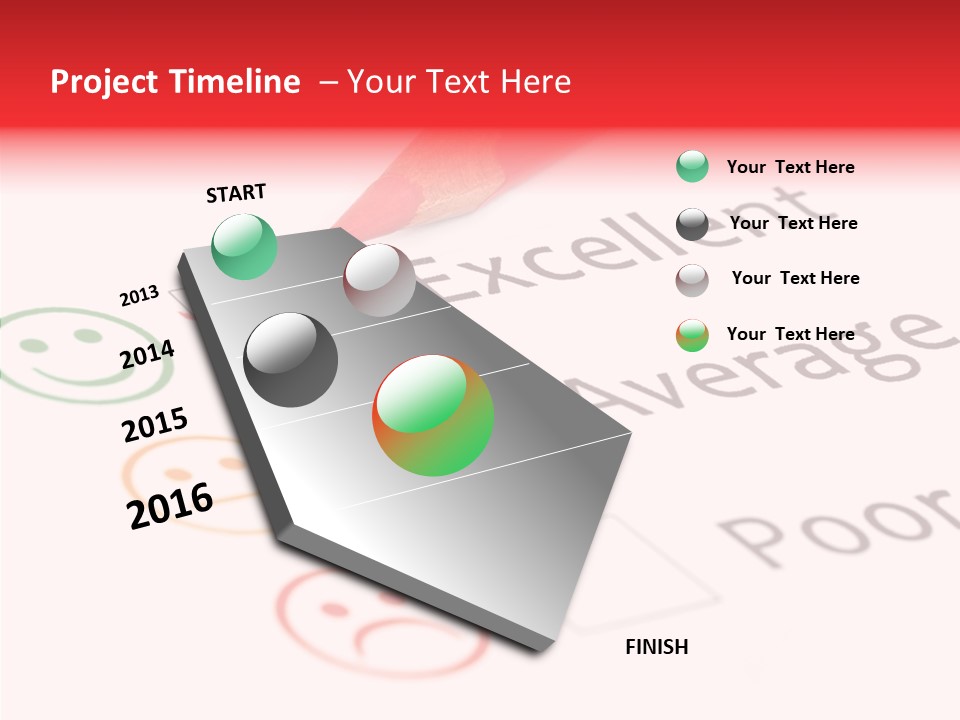 Project Timeline – Your Text Here

START

2013

2014

2015

2016

FINISH

Your Text Here

Your Text Here

Your Text Here

Your Text Here

Excellent

Average

Poor